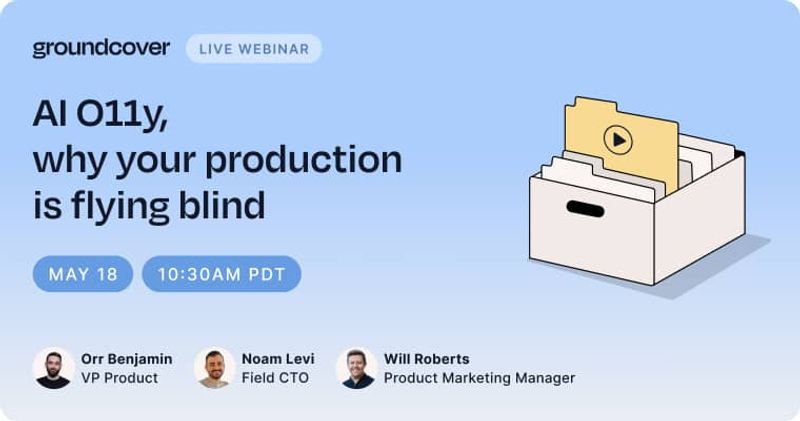 groundcover LIVE WEBINAR

AI O11y, why your production is flying blind

MAY 18 10:30AM PDT

Orr Benjamin
VP Product

Noam Levi
Field CTO

Will Roberts
Product Marketing Manager